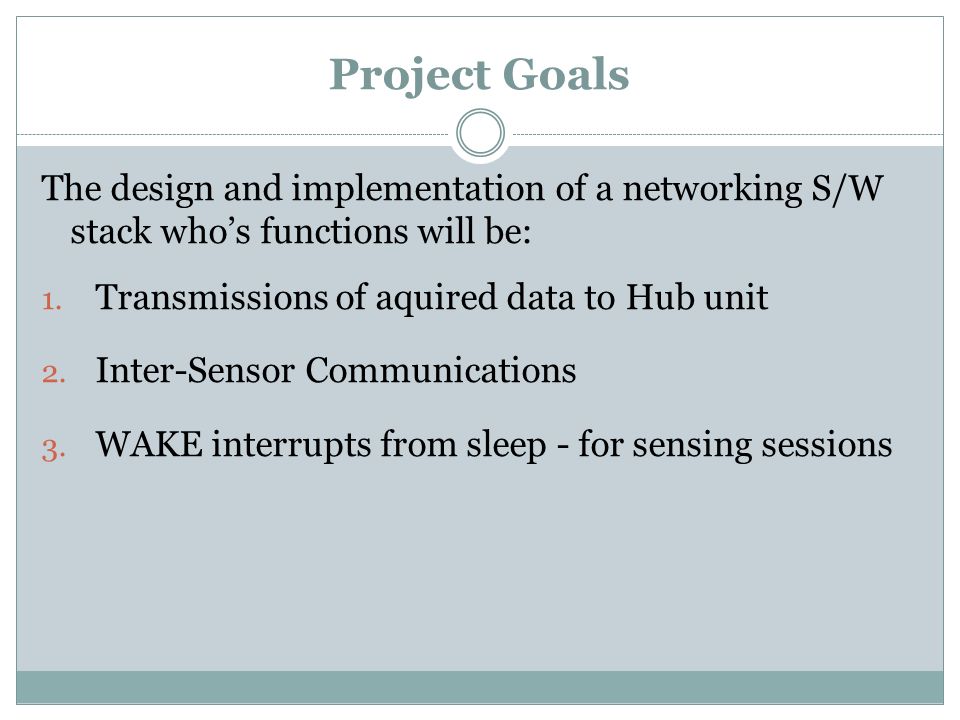 Project Goals

The design and implementation of a networking S/W stack who’s functions will be:

1. Transmissions of aquired data to Hub unit
2. Inter-Sensor Communications
3. WAKE interrupts from sleep - for sensing sessions